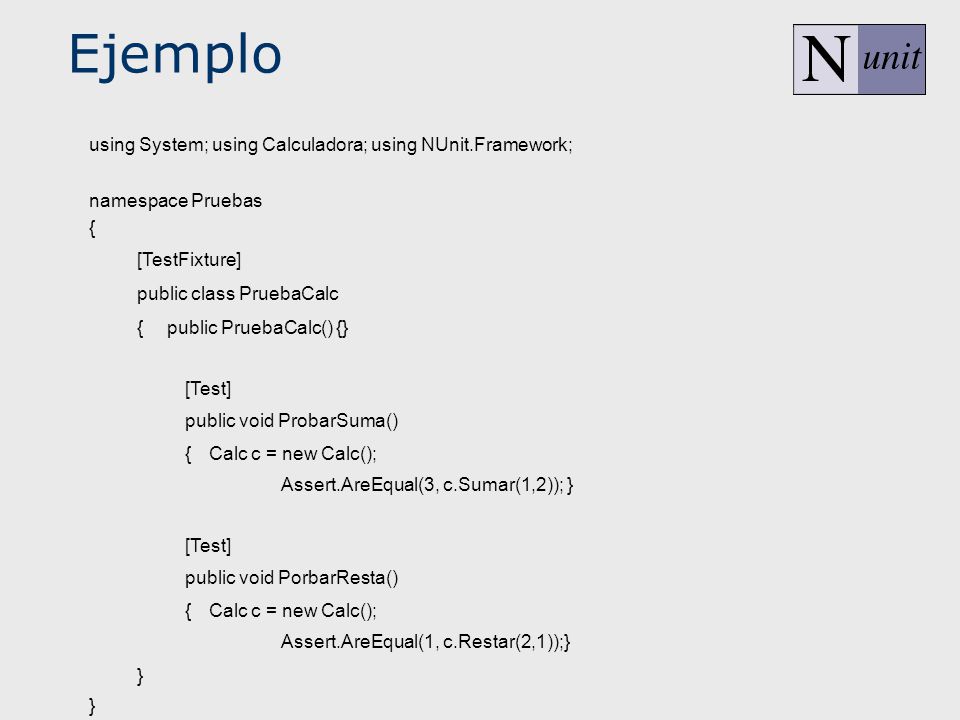 Ejemplo

N unit

using System; using Calculadora; using NUnit.Framework;

namespace Pruebas
{
[TestFixture]
public class PruebaCalc
{ public PruebaCalc() {}

[Test]
public void ProbarSuma()
{ Calc c = new Calc();
Assert.AreEqual(3, c.Sumar(1,2)); }

[Test]
public void PorbarResta()
{ Calc c = new Calc();
Assert.AreEqual(1, c.Restar(2,1));}
}
}